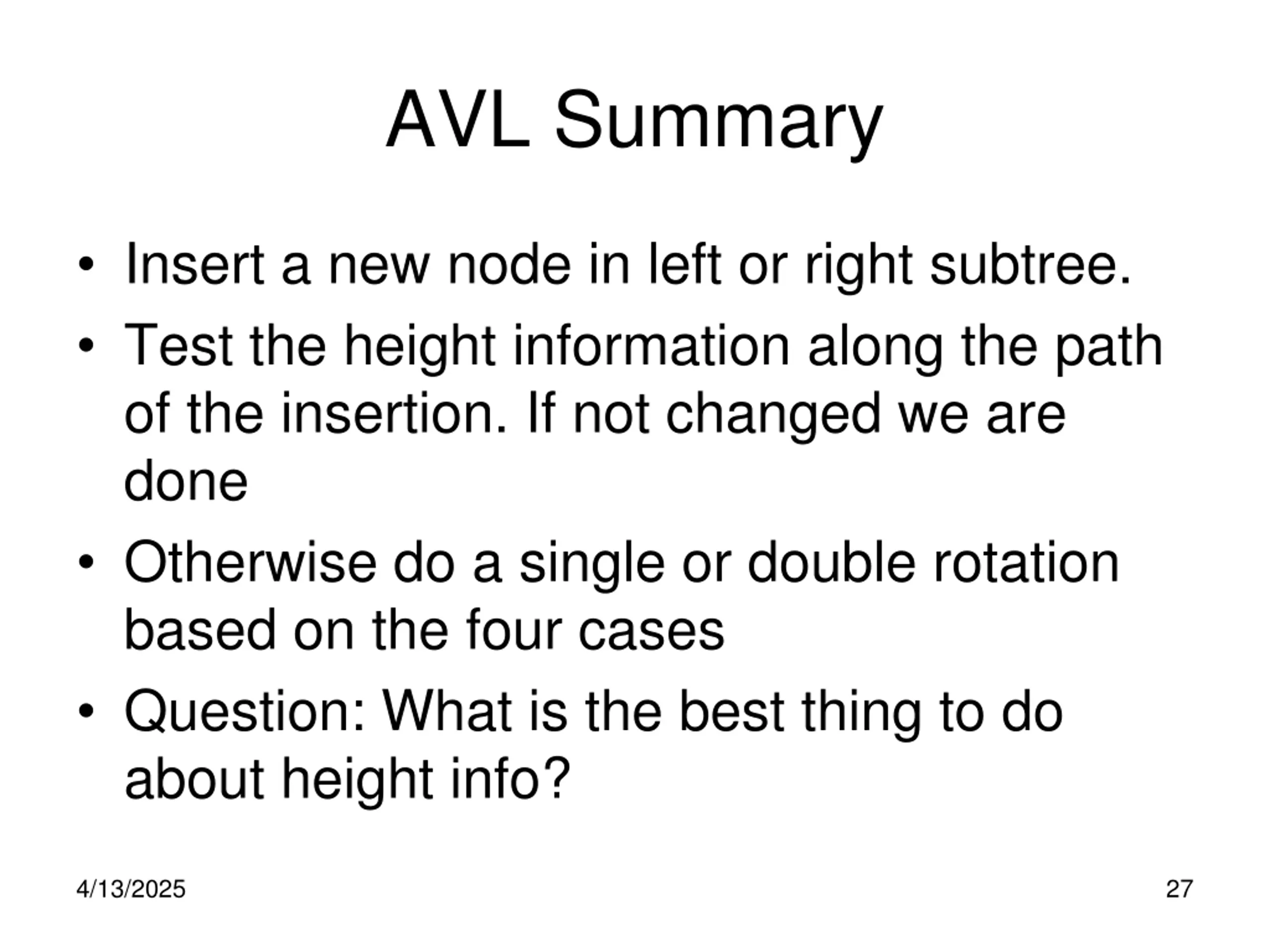 AVL Summary

• Insert a new node in left or right subtree.
• Test the height information along the path of the insertion. If not changed we are done
• Otherwise do a single or double rotation based on the four cases
• Question: What is the best thing to do about height info?

4/13/2025

27